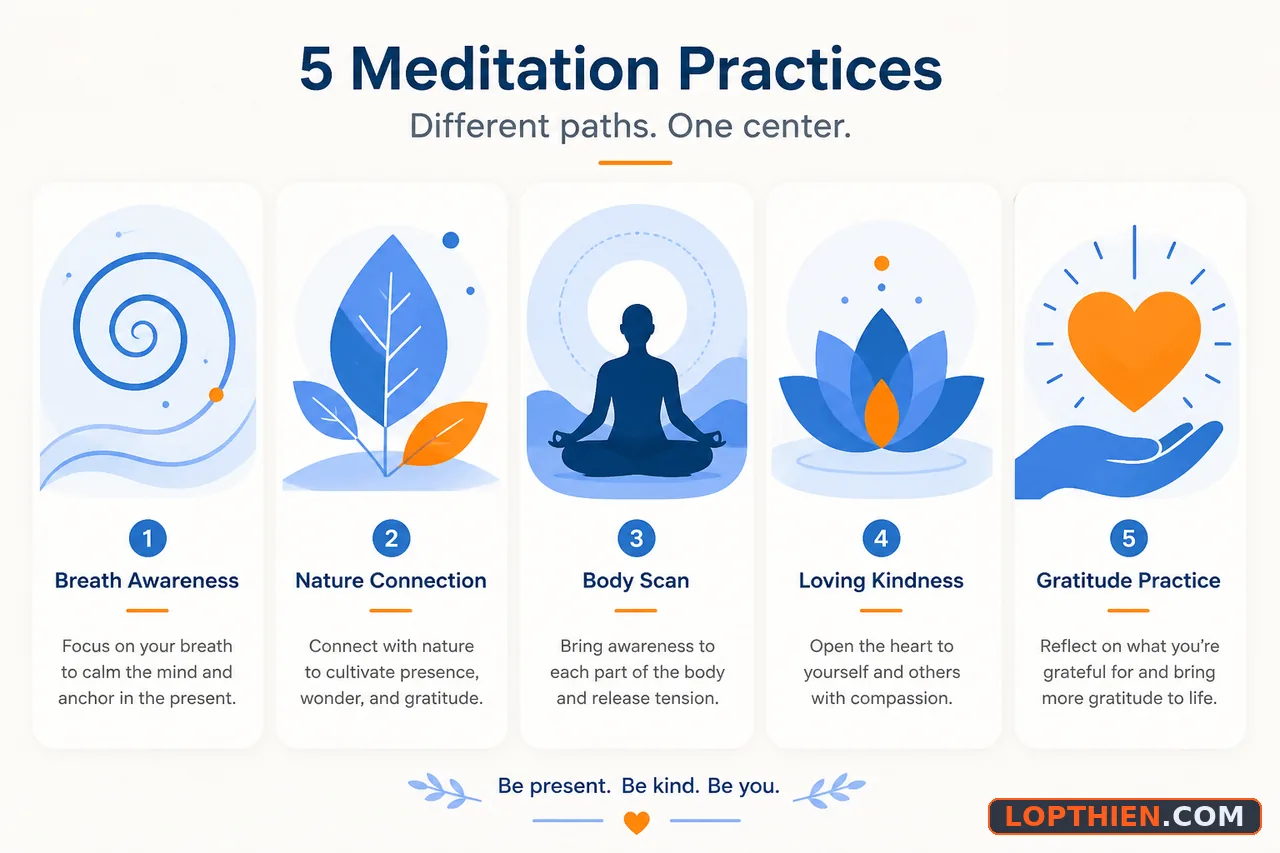 5 Meditation Practices

Different paths. One center.

1
Breath Awareness
Focus on your breath to calm the mind and anchor in the present.

2
Nature Connection
Connect with nature to cultivate presence, wonder, and gratitude.

3
Body Scan
Bring awareness to each part of the body and release tension.

4
Loving Kindness
Open the heart to yourself and others with compassion.

5
Gratitude Practice
Reflect on what you're grateful for and bring more gratitude to life.

Be present. Be kind. Be you.

LOPTHIEN.COM